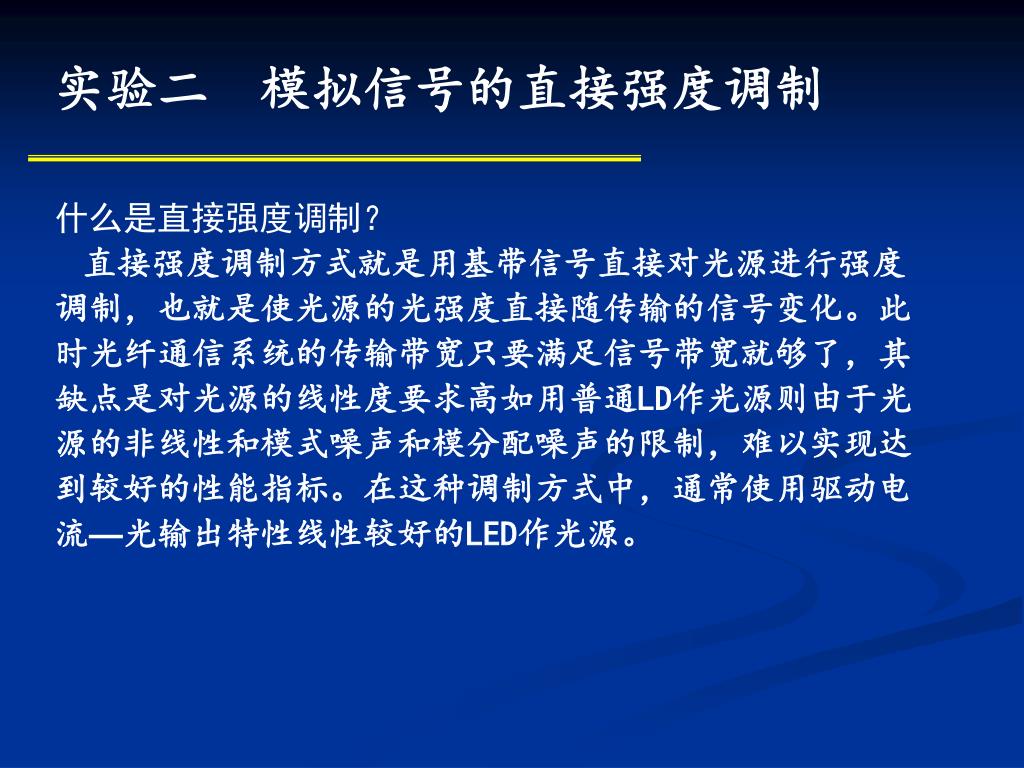 实验二　模拟信号的直接强度调制

什么是直接强度调制？

直接强度调制方式就是用基带信号直接对光源进行强度调制，也就是使光源的光强度直接随传输的信号变化。此时光纤通信系统的传输带宽只要满足信号带宽就够了，其缺点是对光源的线性度要求高如用普通LD作光源则由于光源的非线性和模式噪声和模分配噪声的限制，难以实现达到较好的性能指标。在这种调制方式中，通常使用驱动电流—光输出特性线性较好的LED作光源。